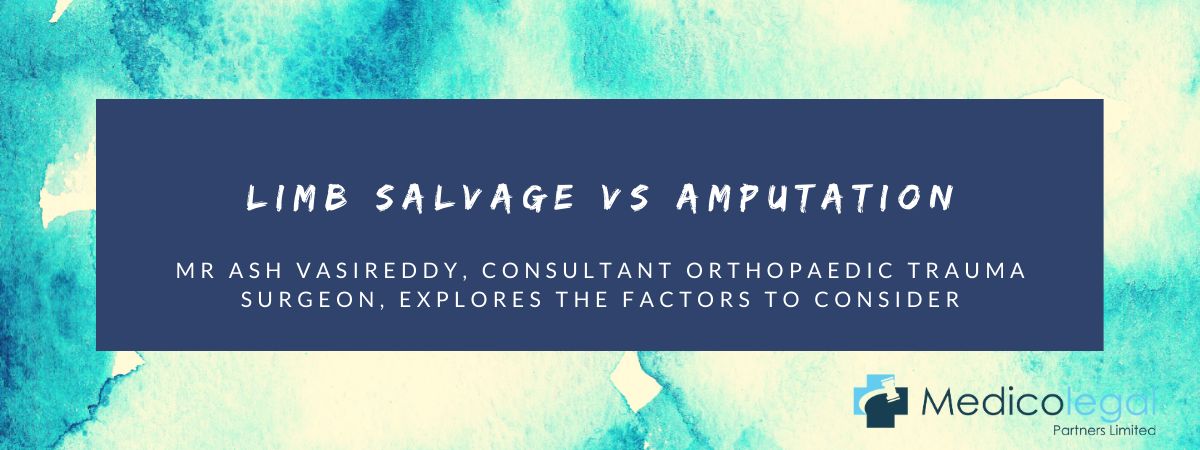 LIMB SALVAGE VS AMPUTATION

MR ASH VASIREDDY, CONSULTANT ORTHOPAEDIC TRAUMA SURGEON, EXPLORES THE FACTORS TO CONSIDER

Medicolegal
Partners Limited